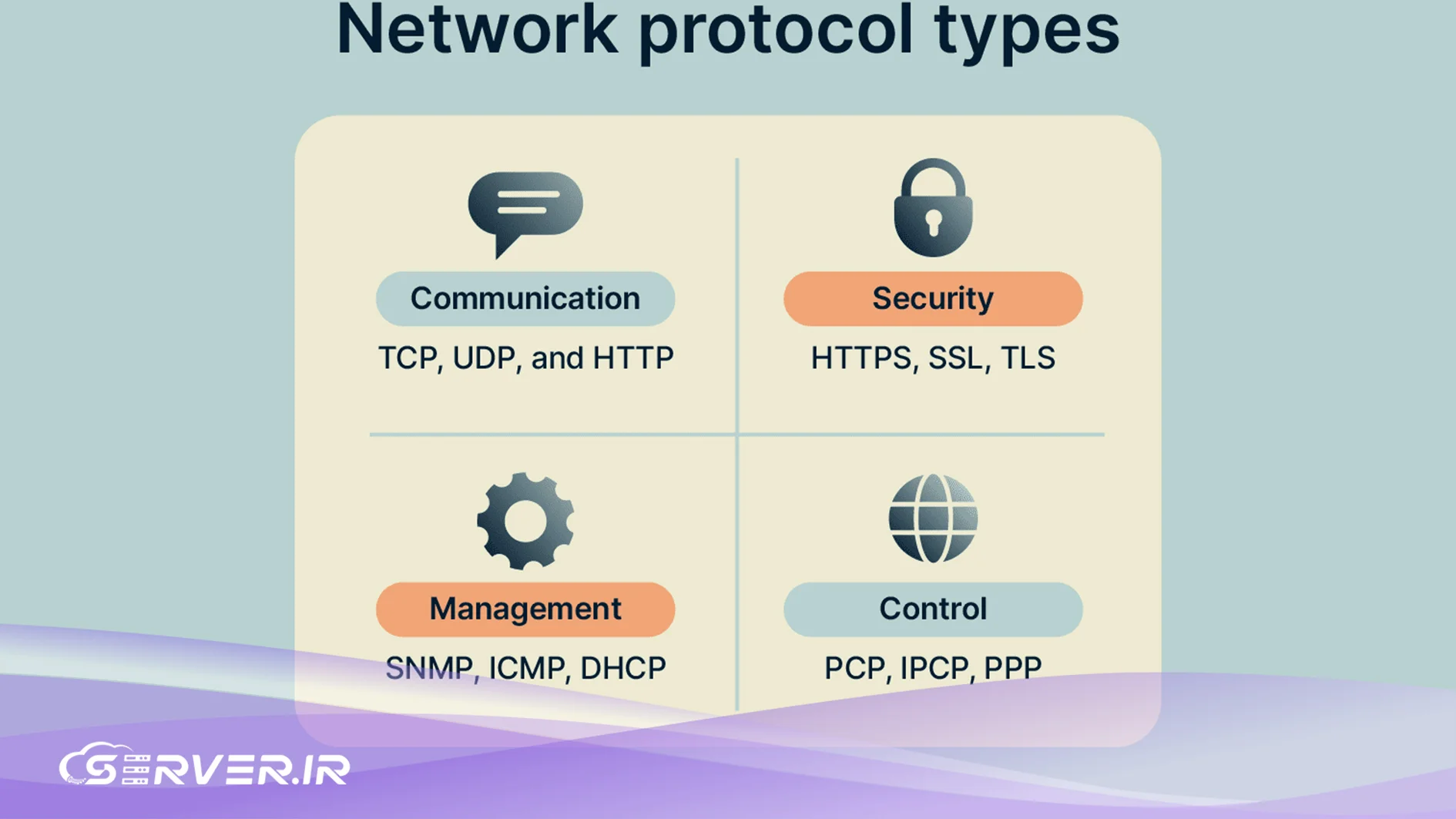 Network protocol types

Communication
TCP, UDP, and HTTP

Security
HTTPS, SSL, TLS

Management
SNMP, ICMP, DHCP

Control
PCP, IPCP, PPP

SERVER.IR